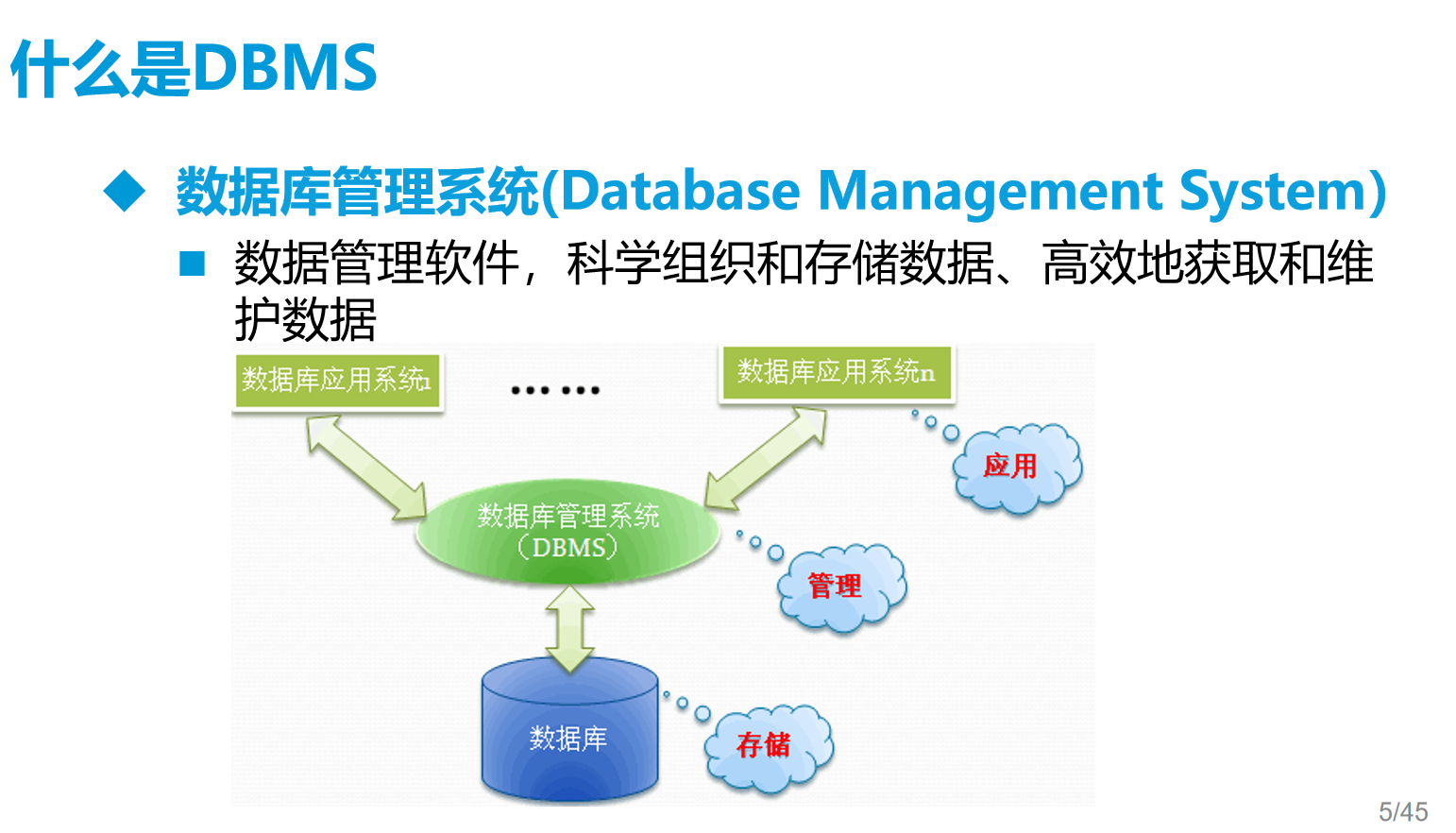 什么是DBMS

◆ 数据库管理系统(Database Management System)

■ 数据管理软件，科学组织和存储数据、高效地获取和维护数据

数据库应用系统1

…… ……

数据库应用系统n

应用

数据库管理系统（DBMS）

管理

数据库

存储

5/45